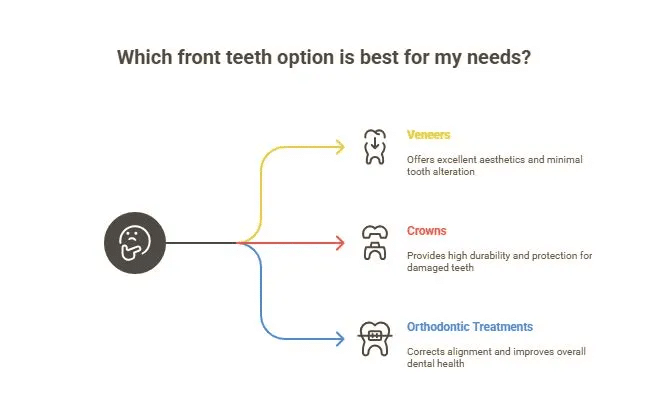 Which front teeth option is best for my needs?

Veneers

Offers excellent aesthetics and minimal tooth alteration

Crowns

Provides high durability and protection for damaged teeth

Orthodontic Treatments

Corrects alignment and improves overall dental health